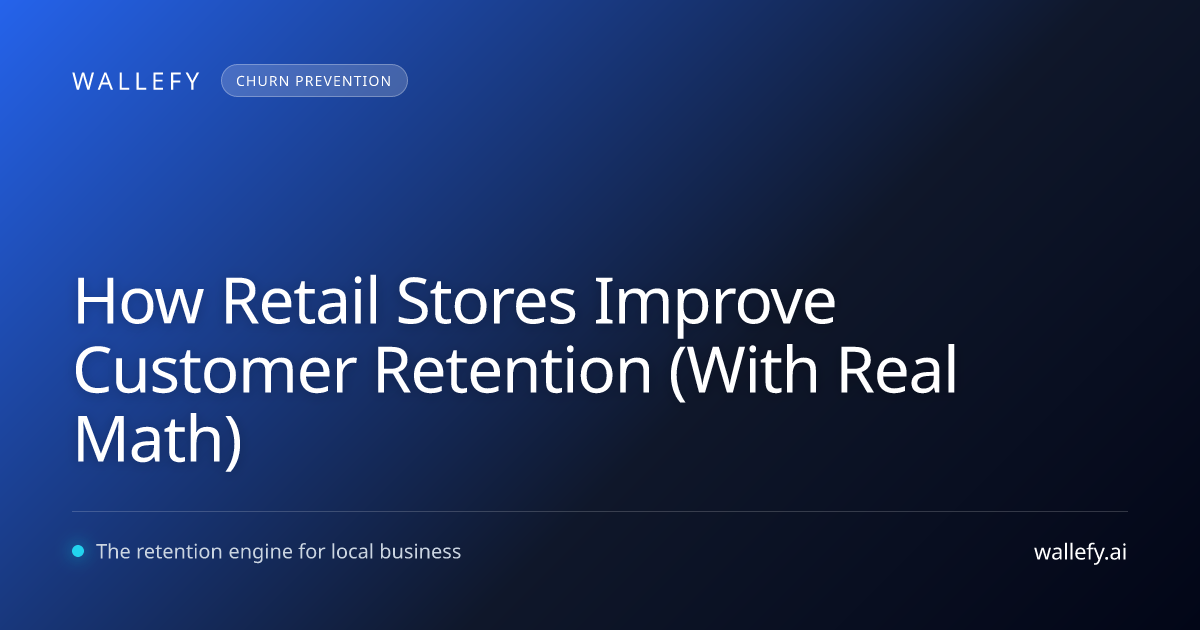 WALLEFY CHURN PREVENTION

How Retail Stores Improve Customer Retention (With Real Math)

The retention engine for local business

wallefy.ai